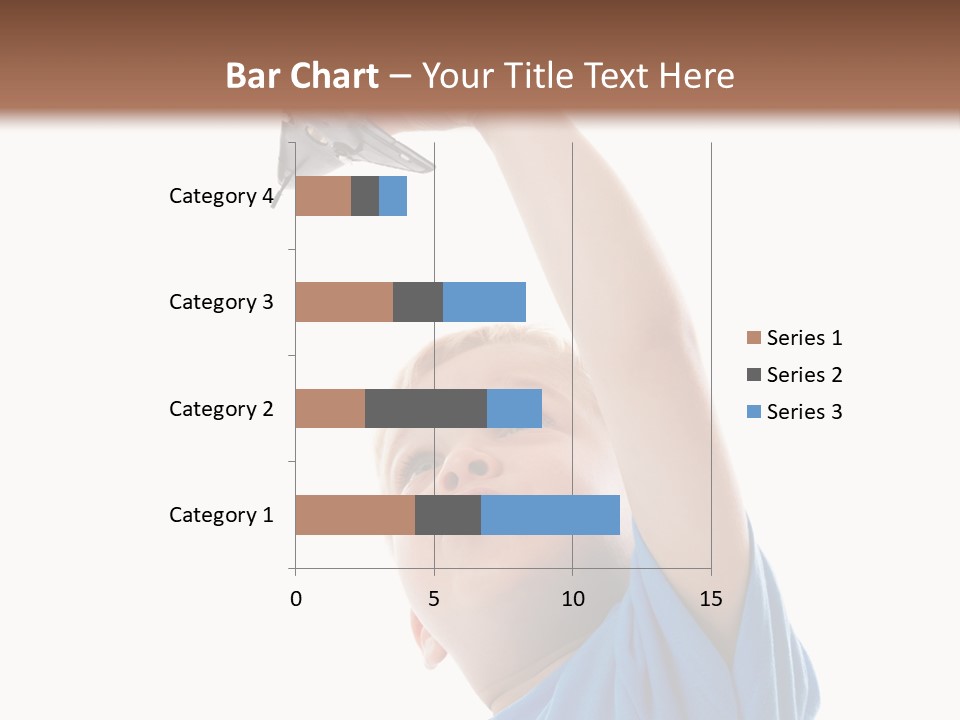 Bar Chart – Your Title Text Here

Category 4
Category 3
Category 2
Category 1

0
5
10
15

Series 1
Series 2
Series 3